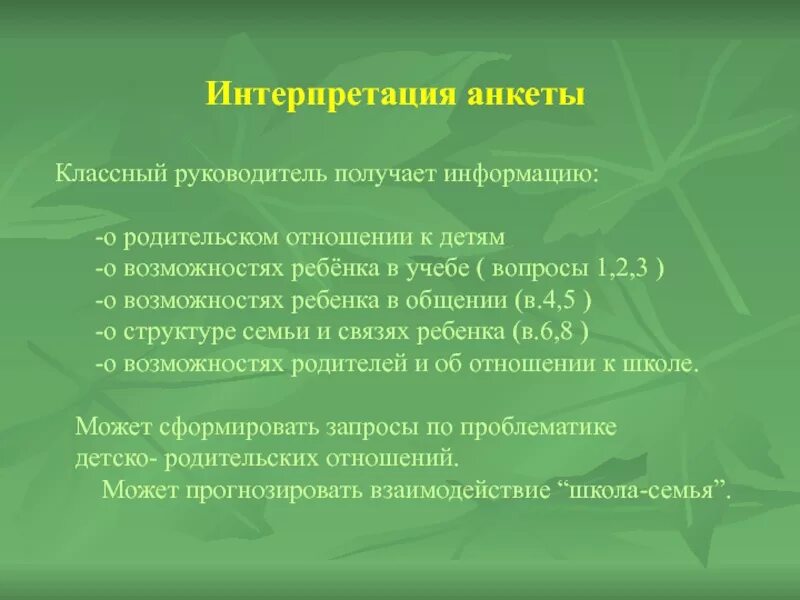 Интерпретация анкеты

Классный руководитель получает информацию:

-о родительском отношении к детям
-о возможностях ребёнка в учебе ( вопросы 1,2,3 )
-о возможностях ребенка в общении (в.4,5 )
-о структуре семьи и связях ребенка (в.6,8 )
-о возможностях родителей и об отношении к школе.

Может сформировать запросы по проблематике детско- родительских отношений.
Может прогнозировать взаимодействие “школа-семья”.